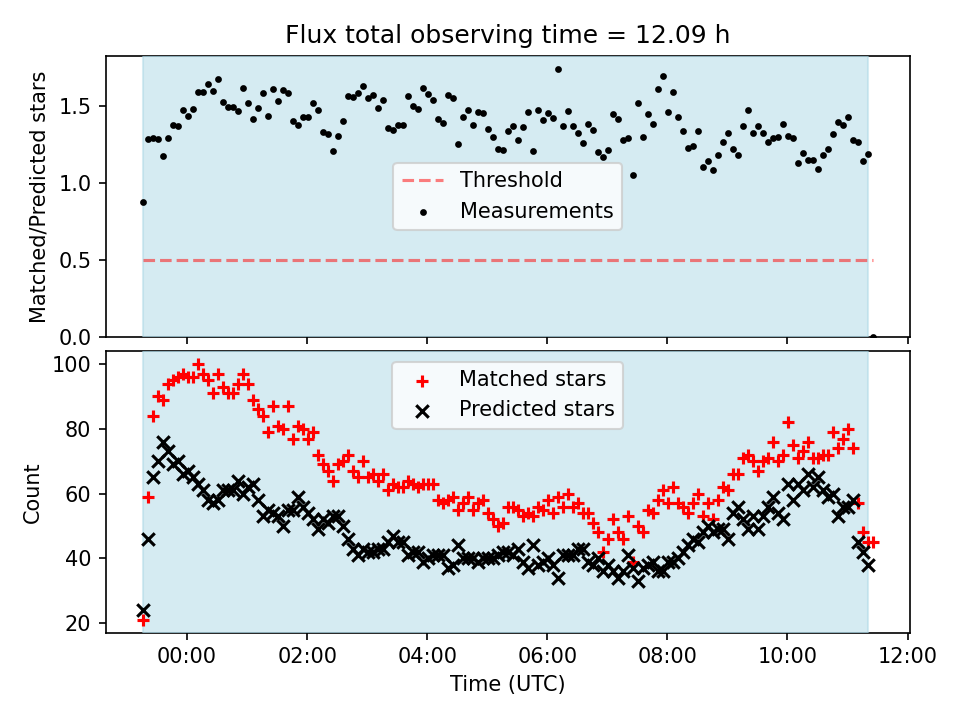 Flux total observing time = 12.09 h

Matched/Predicted stars

1.5
1.0
0.5
0.0

Threshold
Measurements

Count

100
80
60
40
20

Matched stars
Predicted stars

00:00
02:00
04:00
06:00
08:00
10:00
12:00

Time (UTC)